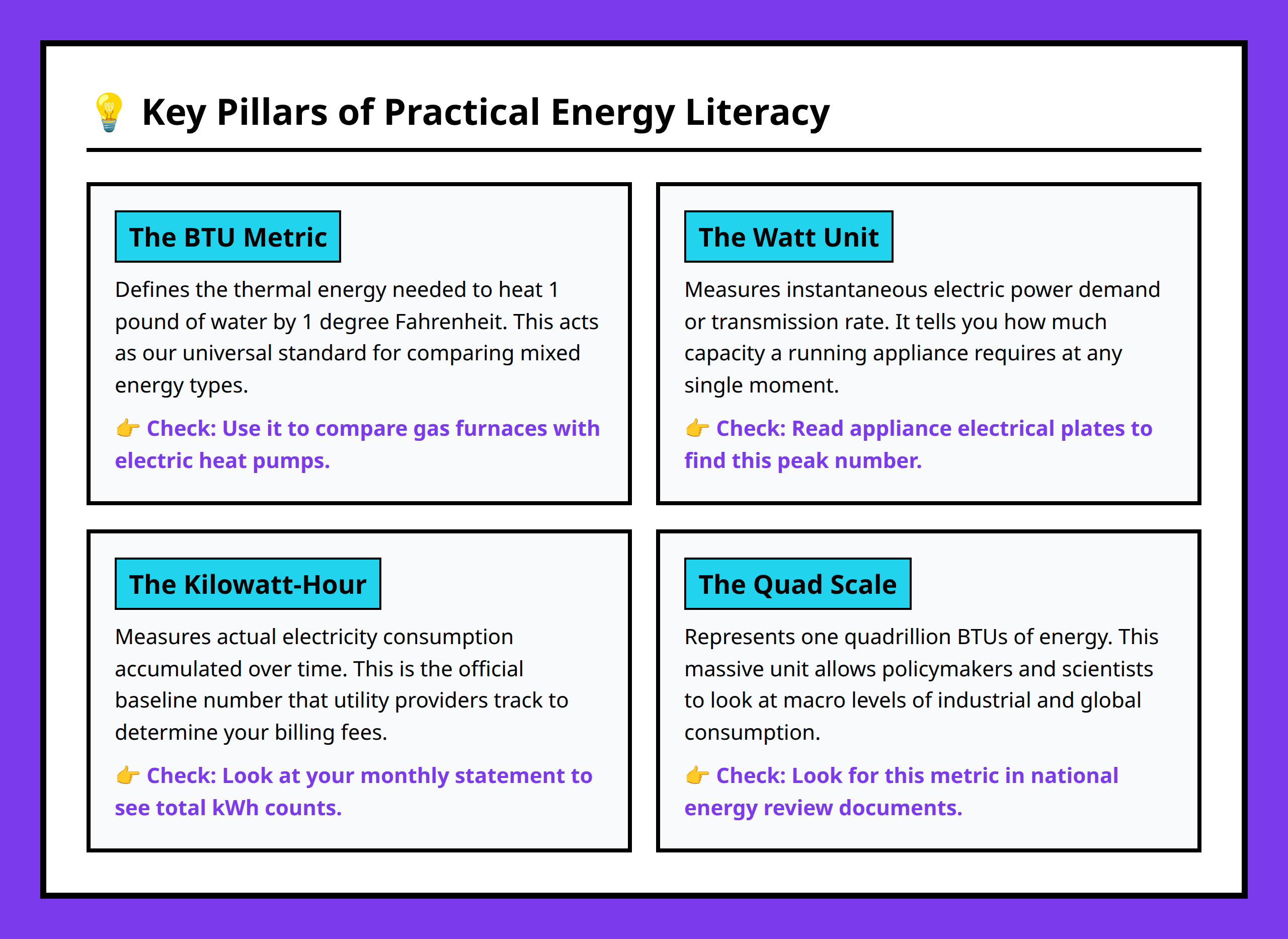 💡 Key Pillars of Practical Energy Literacy

The BTU Metric

Defines the thermal energy needed to heat 1 pound of water by 1 degree Fahrenheit. This acts as our universal standard for comparing mixed energy types.

👉 Check: Use it to compare gas furnaces with electric heat pumps.

The Watt Unit

Measures instantaneous electric power demand or transmission rate. It tells you how much capacity a running appliance requires at any single moment.

👉 Check: Read appliance electrical plates to find this peak number.

The Kilowatt-Hour

Measures actual electricity consumption accumulated over time. This is the official baseline number that utility providers track to determine your billing fees.

👉 Check: Look at your monthly statement to see total kWh counts.

The Quad Scale

Represents one quadrillion BTUs of energy. This massive unit allows policymakers and scientists to look at macro levels of industrial and global consumption.

👉 Check: Look for this metric in national energy review documents.